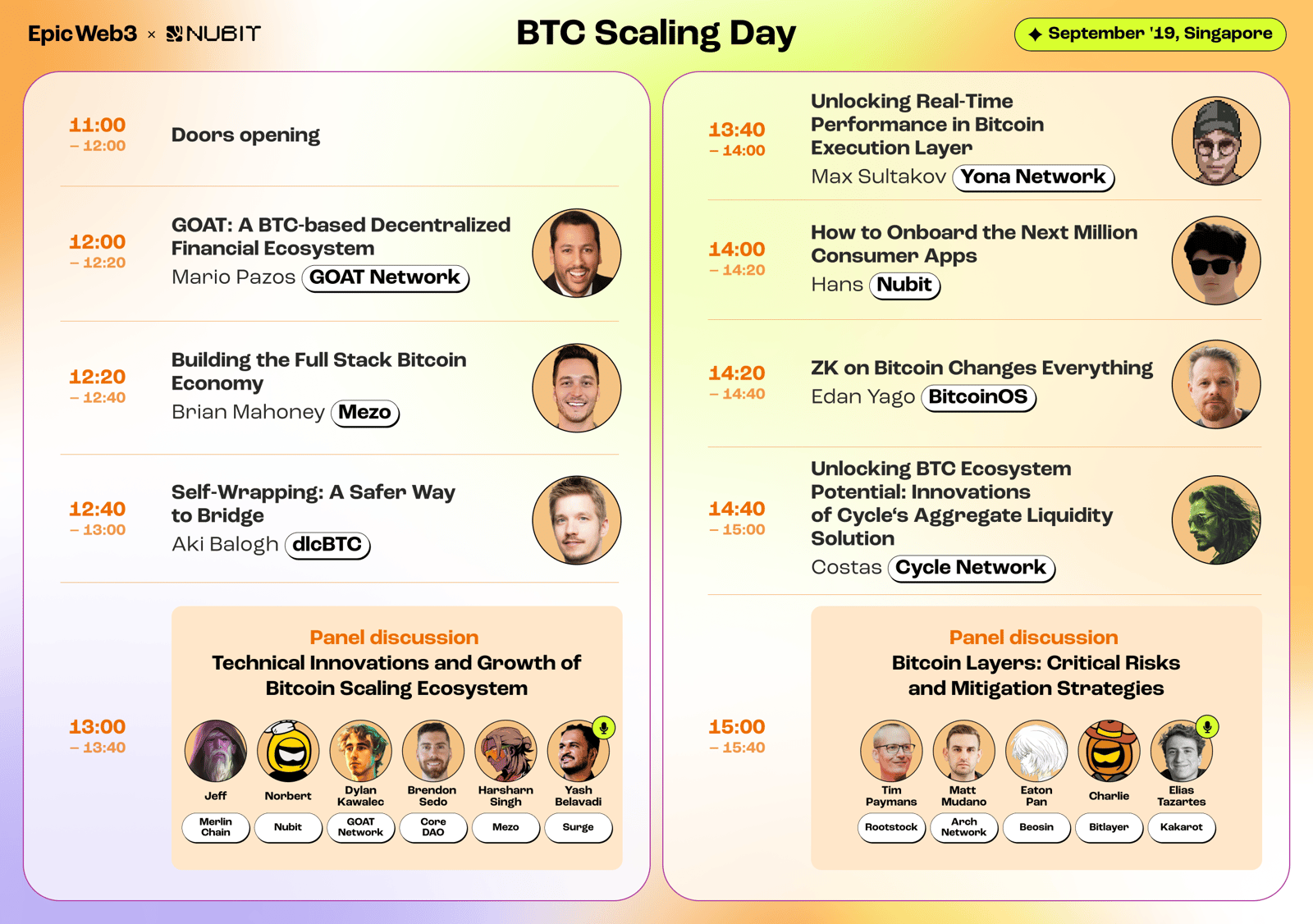 EpicWeb3 × NUBIT

BTC Scaling Day

September '19, Singapore

11:00
– 12:00
Doors opening

12:00
– 12:20
GOAT: A BTC-based Decentralized Financial Ecosystem
Mario Pazos GOAT Network

12:20
– 12:40
Building the Full Stack Bitcoin Economy
Brian Mahoney Mezo

12:40
– 13:00
Self-Wrapping: A Safer Way to Bridge
Aki Balogh dlcBTC

13:00
– 13:40
Panel discussion
Technical Innovations and Growth of Bitcoin Scaling Ecosystem

Jeff
Merlin Chain

Norbert
Nubit

Dylan Kawalec
GOAT Network

Brendon Sedo
Core DAO

Harsharn Singh
Mezo

Yash Belavadi
Surge

13:40
– 14:00
Unlocking Real-Time Performance in Bitcoin Execution Layer
Max Sultakov Yona Network

14:00
– 14:20
How to Onboard the Next Million Consumer Apps
Hans Nubit

14:20
– 14:40
ZK on Bitcoin Changes Everything
Edan Yago BitcoinOS

14:40
– 15:00
Unlocking BTC Ecosystem Potential: Innovations of Cycle's Aggregate Liquidity Solution
Costas Cycle Network

15:00
– 15:40
Panel discussion
Bitcoin Layers: Critical Risks and Mitigation Strategies

Tim Paymans
Rootstock

Matt Mudano
Arch Network

Eaton Pan
Beosin

Charlie
Bitlayer

Elias Tazartes
Kakarot